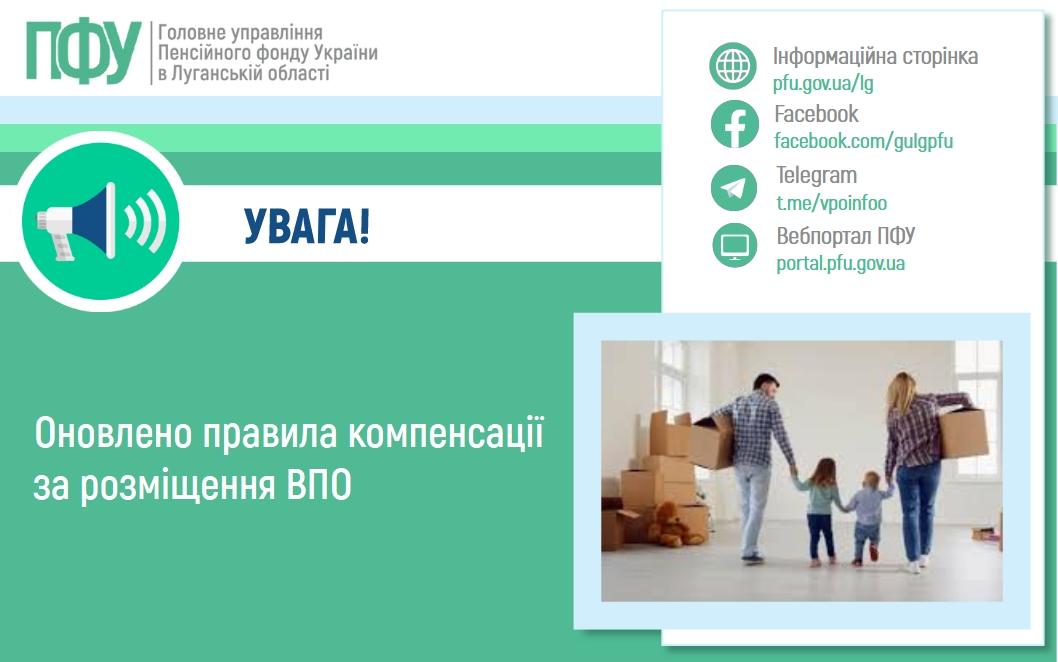 ПФУ
Головне управління
Пенсійного фонду України
в Луганській області

Інформаційна сторінка
pfu.gov.ua/lg
Facebook
facebook.com/gulgpfu
Telegram
t.me/vpoinfoo
Вебпортал ПФУ
portal.pfu.gov.ua

УВАГА!

Оновлено правила компенсації за розміщення ВПО